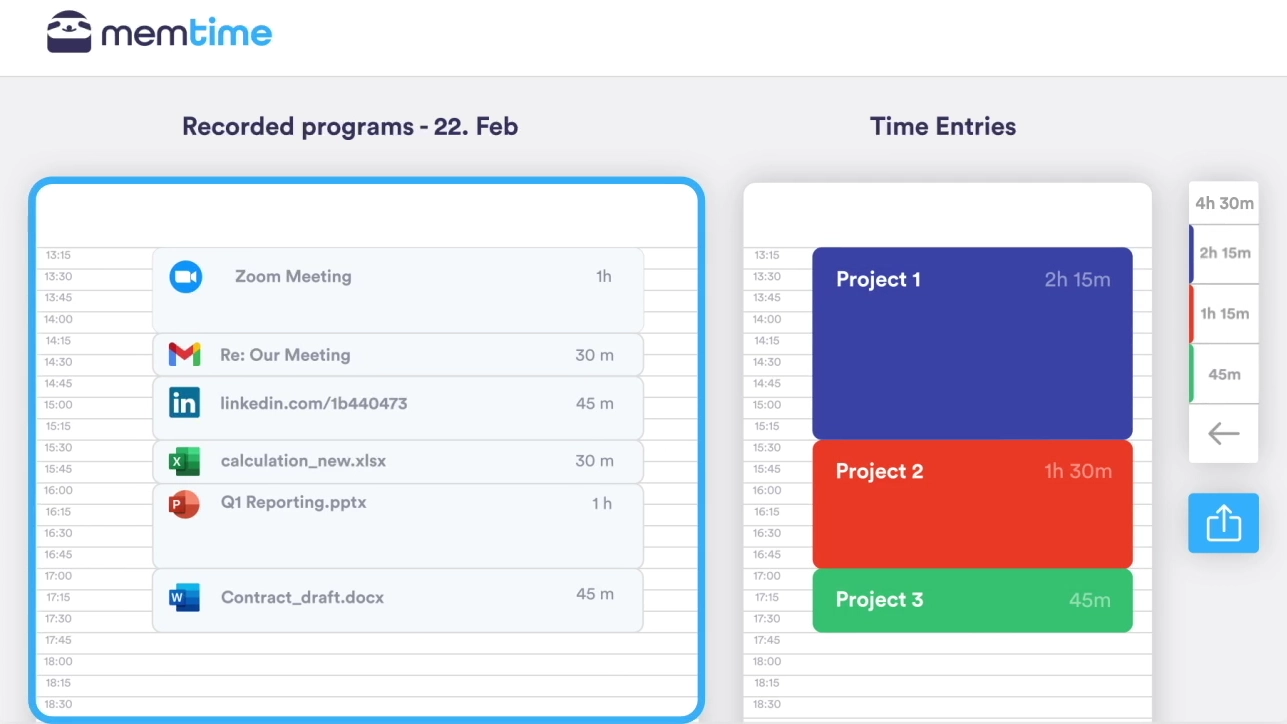 memtime

Recorded programs - 22. Feb

13:15
13:30
13:45
14:00
14:15
14:30
14:45
15:00
15:15
15:30
15:45
16:00
16:15
16:30
16:45
17:00
17:15
17:30
17:45
18:00
18:15
18:30

Zoom Meeting 1h
Re: Our Meeting 30 m
linkedin.com/1b440473 45 m
calculation_new.xlsx 30 m
Q1 Reporting.pptx 1 h
Contract_draft.docx 45 m

Time Entries

13:15
13:30
13:45
14:00
14:15
14:30
14:45
15:00
15:15
15:30
15:45
16:00
16:15
16:30
16:45
17:00
17:15
17:30
17:45
18:00
18:15
18:30

Project 1 2h 15m
Project 2 1h 30m
Project 3 45m

4h 30m
2h 15m
1h 15m
45m